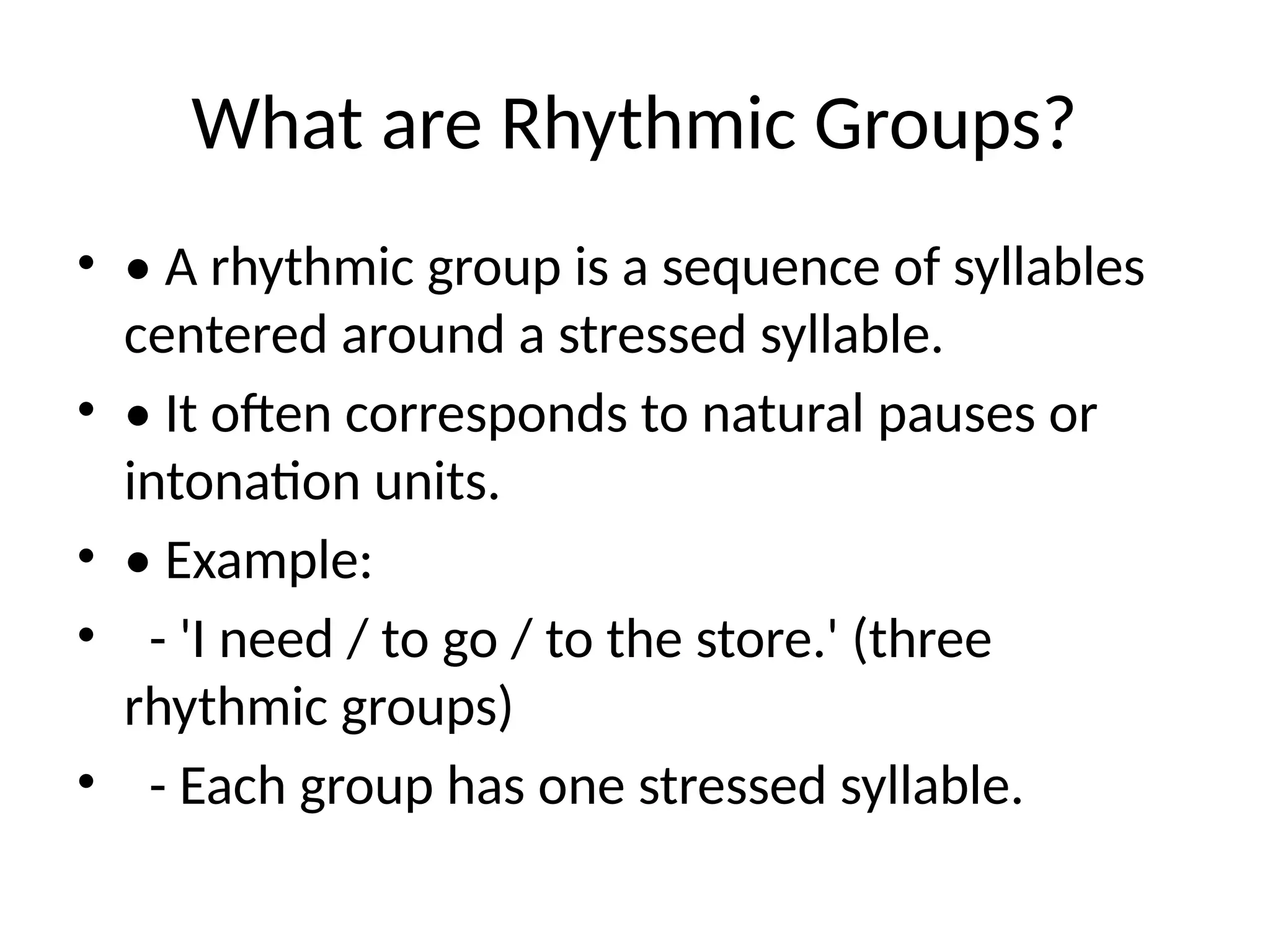 What are Rhythmic Groups?

• • A rhythmic group is a sequence of syllables centered around a stressed syllable.
• • It often corresponds to natural pauses or intonation units.
• • Example:
•   - 'I need / to go / to the store.' (three rhythmic groups)
•   - Each group has one stressed syllable.